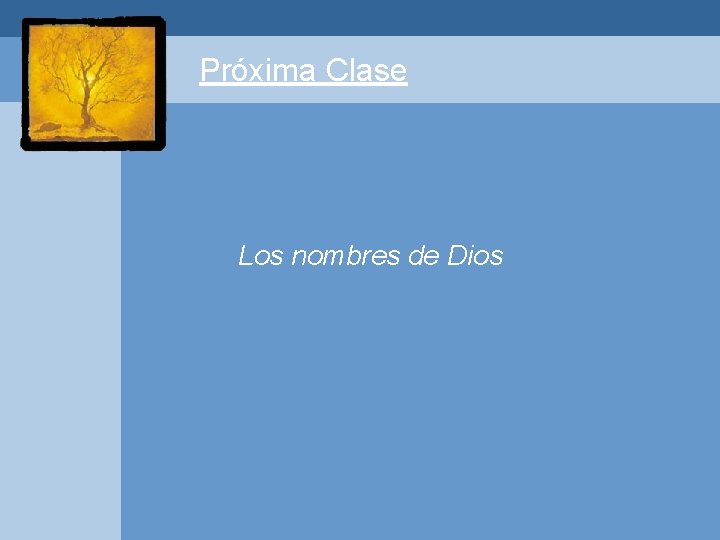 Próxima Clase

Los nombres de Dios